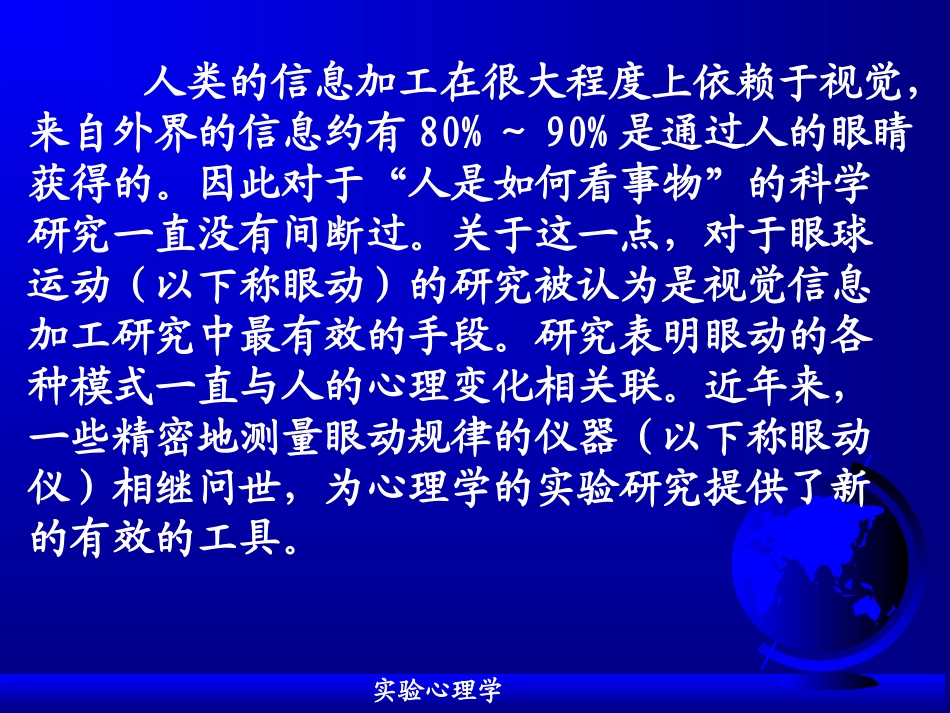 人类的信息加工在很大程度上依赖于视觉，来自外界的信息约有 80% ~ 90% 是通过人的眼睛获得的。因此对于“人是如何看事物”的科学研究一直没有间断过。关于这一点，对于眼球运动（以下称眼动）的研究被认为是视觉信息加工研究中最有效的手段。研究表明眼动的各种模式一直与人的心理变化相关联。近年来，一些精密地测量眼动规律的仪器（以下称眼动仪）相继问世，为心理学的实验研究提供了新的有效的工具。

实验心理学